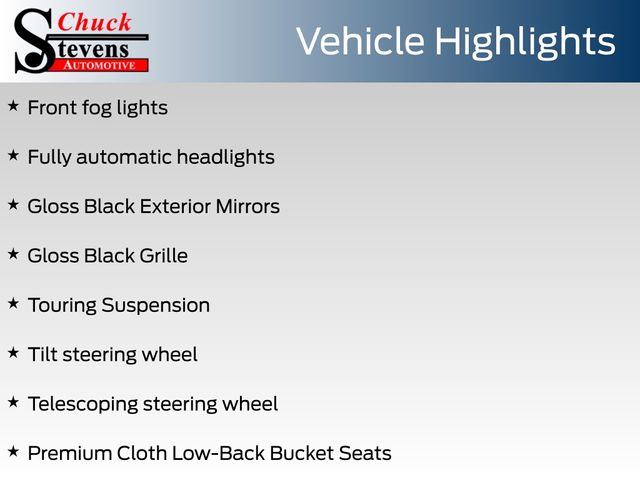 Chuck
Stevens
AUTOMOTIVE

Vehicle Highlights

★ Front fog lights

★ Fully automatic headlights

★ Gloss Black Exterior Mirrors

★ Gloss Black Grille

★ Touring Suspension

★ Tilt steering wheel

★ Telescoping steering wheel

★ Premium Cloth Low-Back Bucket Seats